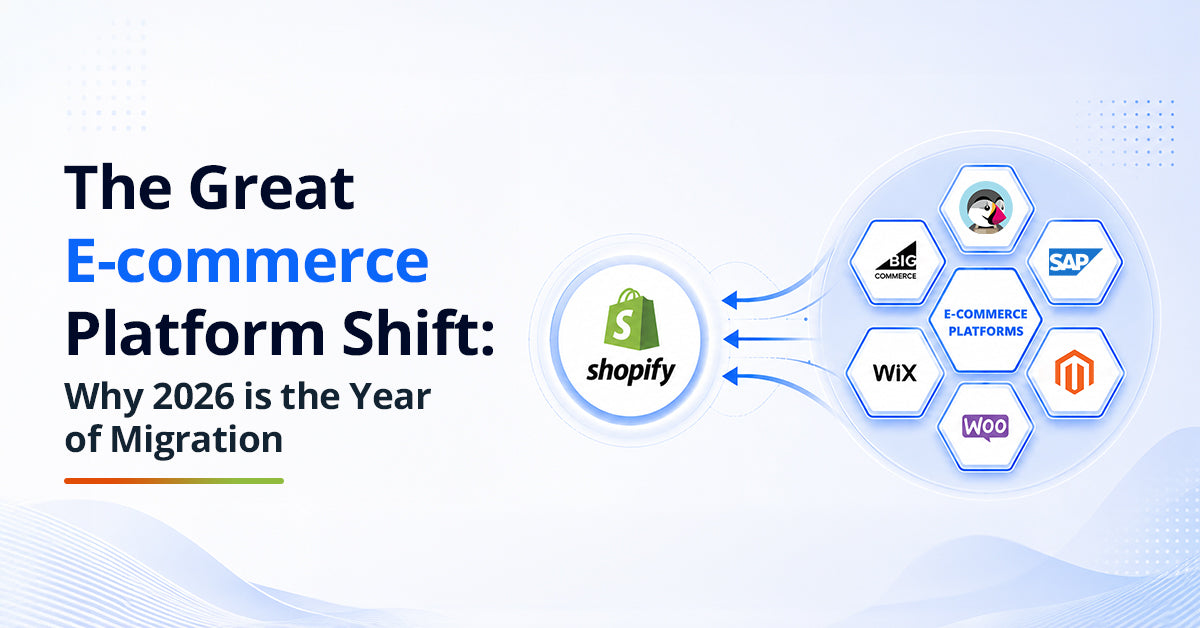 The Great E-commerce Platform Shift: Why 2026 is the Year of Migration

shopify

BIG COMMERCE

SAP

E-COMMERCE PLATFORMS

WiX

WOO